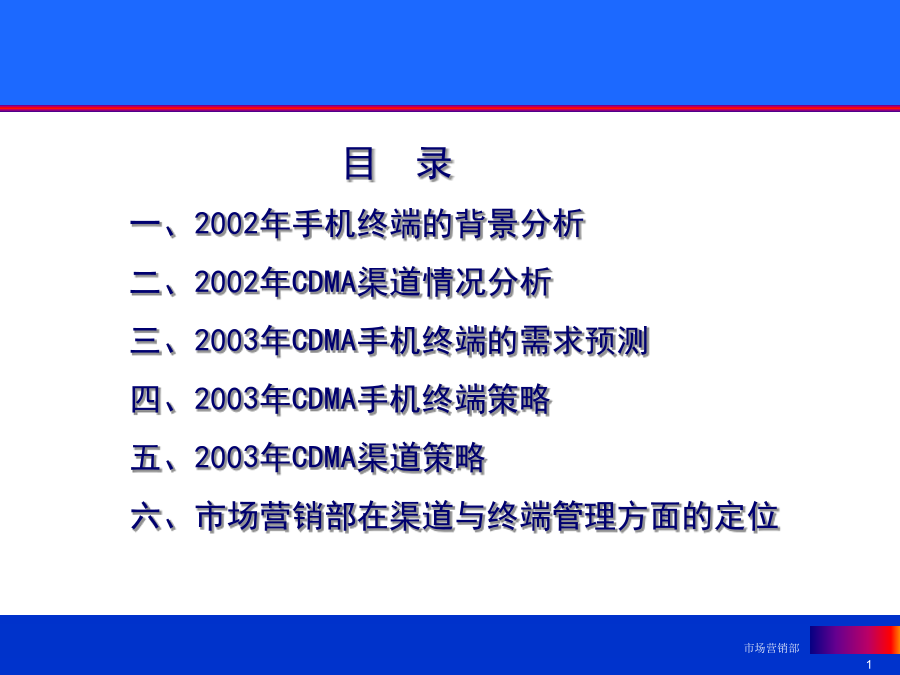 目　录

一、2002年手机终端的背景分析

二、2002年CDMA渠道情况分析

三、2003年CDMA手机终端的需求预测

四、2003年CDMA手机终端策略

五、2003年CDMA渠道策略

六、市场营销部在渠道与终端管理方面的定位

市场营销部

1